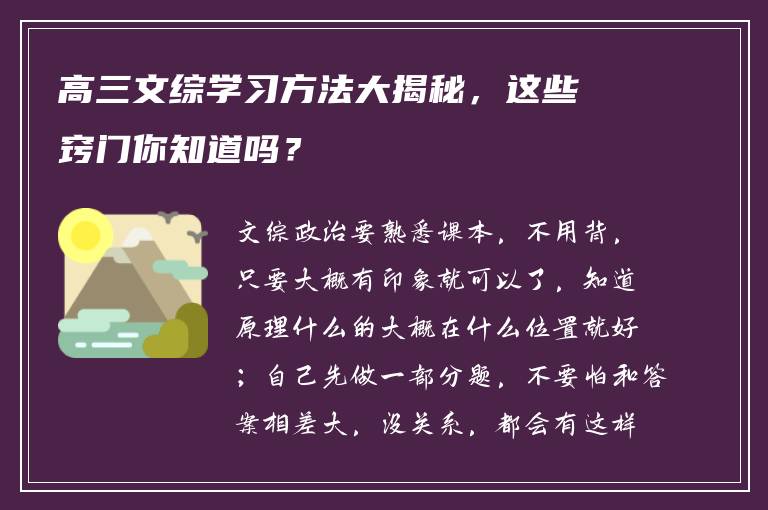 高三文综学习方法大揭秘，这些窍门你知道吗？

文综政治要熟悉课本，不用背，只要大概有印象就可以了，知道原理什么的大概在什么位置就好；自己先做一部分题，不要怕和答案相差大，没关系，都会有这样